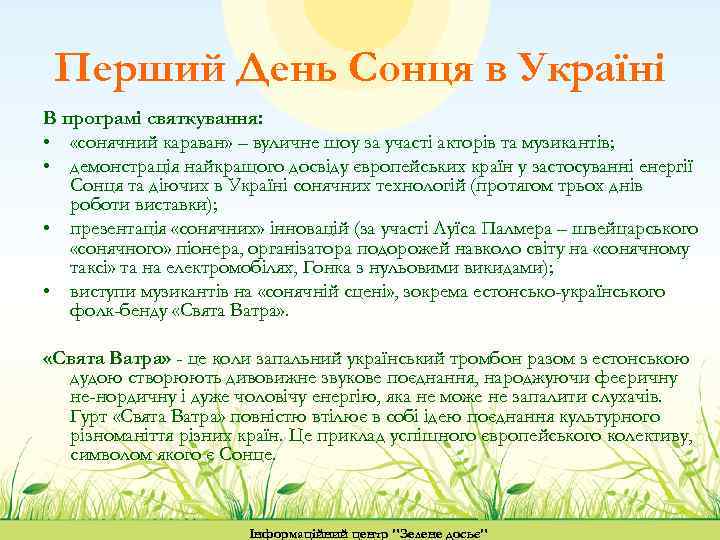 Перший День Сонця в Україні

В програмі святкування:

• «сонячний караван» – вуличне шоу за участі акторів та музикантів;
• демонстрація найкращого досвіду європейських країн у застосуванні енергії Сонця та діючих в Україні сонячних технологій (протягом трьох днів роботи виставки);
• презентація «сонячних» інновацій (за участі Луїса Палмера – швейцарського «сонячного» піонера, організатора подорожей навколо світу на «сонячному таксі» та на електромобілях, Гонка з нульовими викидами);
• виступи музикантів на «сонячній сцені», зокрема естонсько-українського фолк-бенду «Свята Ватра».

«Свята Ватра» - це коли запальний український тромбон разом з естонською дудою створюють дивовижне звукове поєднання, народжуючи феєричну не-нордичну і дуже чоловічу енергію, яка не може не запалити слухачів. Гурт «Свята Ватра» повністю втілює в собі ідею поєднання культурного різноманіття різних країн. Це приклад успішного європейського колективу, символом якого є Сонце.

Інформаційний центр "Зелене досьє"